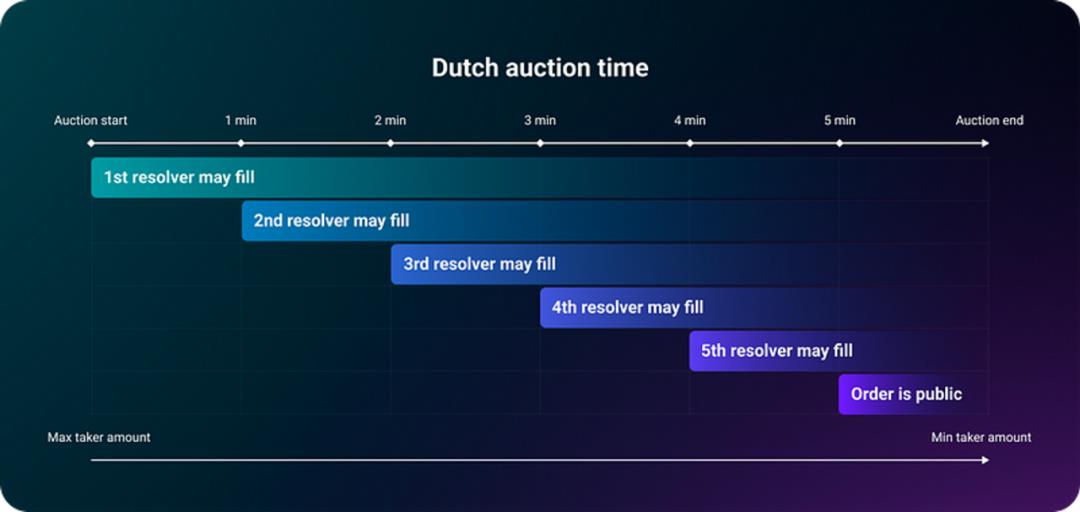 Dutch auction time

Auction start
1 min
2 min
3 min
4 min
5 min
Auction end

1st resolver may fill
2nd resolver may fill
3rd resolver may fill
4th resolver may fill
5th resolver may fill
Order is public

Max taker amount
Min taker amount